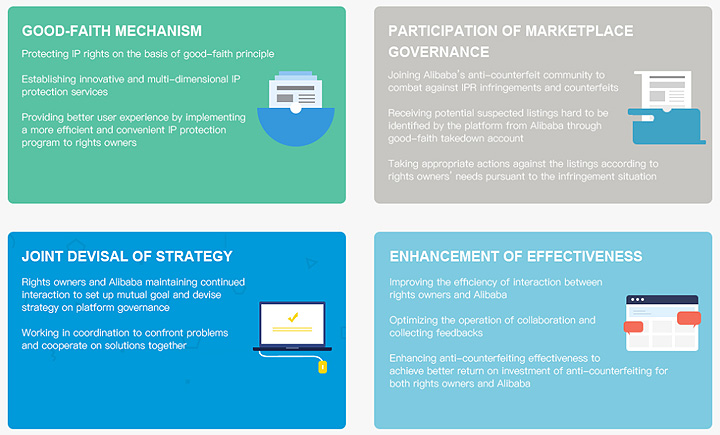 GOOD-FAITH MECHANISM

Protecting IP rights on the basis of good-faith principle

Establishing innovative and multi-dimensional IP protection services

Providing better user experience by implementing a more efficient and convenient IP protection program to rights owners

PARTICIPATION OF MARKETPLACE GOVERNANCE

Joining Alibaba's anti-counterfeit community to combat against IPR infringements and counterfeits

Receiving potential suspected listings hard to be identified by the platform from Alibaba through good-faith takedown account

Taking appropriate actions against the listings according to rights owners' needs pursuant to the infringement situation

JOINT DEVISAL OF STRATEGY

Rights owners and Alibaba maintaining continued interaction to set up mutual goal and devise strategy on platform governance

Working in coordination to confront problems and cooperate on solutions together

ENHANCEMENT OF EFFECTIVENESS

Improving the efficiency of interaction between rights owners and Alibaba

Optimizing the operation of collaboration and collecting feedbacks

Enhancing anti-counterfeiting effectiveness to achieve better return on investment of anti-counterfeiting for both rights owners and Alibaba